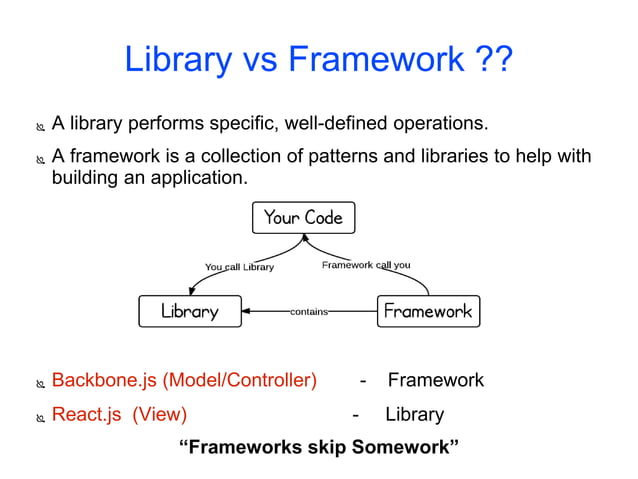 Library vs Framework ??

A library performs specific, well-defined operations.

A framework is a collection of patterns and libraries to help with building an application.

Your Code

You call Library

Framework call you

Library

contains

Framework

Backbone.js (Model/Controller) - Framework

React.js (View) - Library

“Frameworks skip Somework”